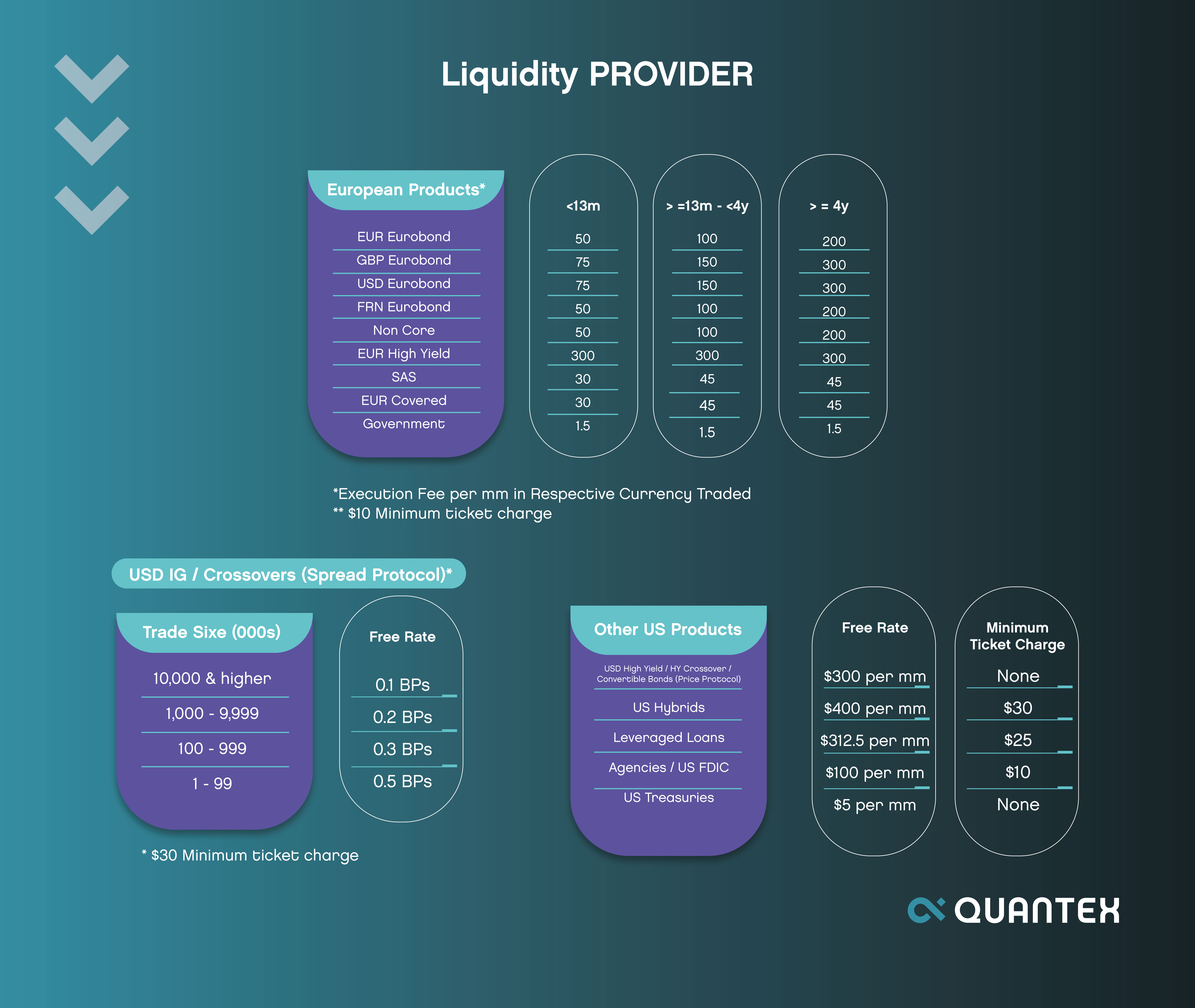 Liquidity PROVIDER

| European Products* | <13m | > =13m - <4y | > = 4y |
|---|---|---|---|
| EUR Eurobond | 50 | 100 | 200 |
| GBP Eurobond | 75 | 150 | 300 |
| USD Eurobond | 75 | 150 | 300 |
| FRN Eurobond | 50 | 100 | 200 |
| Non Core | 50 | 100 | 200 |
| EUR High Yield | 300 | 300 | 300 |
| SAS | 30 | 45 | 45 |
| EUR Covered | 30 | 45 | 45 |
| Government | 1.5 | 1.5 | 1.5 |

*Execution Fee per mm in Respective Currency Traded
** $10 Minimum ticket charge

USD IG / Crossovers (Spread Protocol)*

| Trade Sixe (000s) | Free Rate |
|---|---|
| 10,000 & higher | 0.1 BPs |
| 1,000 - 9,999 | 0.2 BPs |
| 100 - 999 | 0.3 BPs |
| 1 - 99 | 0.5 BPs |

* $30 Minimum ticket charge

| Other US Products | Free Rate | Minimum Ticket Charge |
|---|---|---|
| USD High Yield / HY Crossover / Convertible Bonds (Price Protocol) | $300 per mm | None |
| US Hybrids | $400 per mm | $30 |
| Leveraged Loans | $312.5 per mm | $25 |
| Agencies / US FDIC | $100 per mm | $10 |
| US Treasuries | $5 per mm | None |

QUANTEX